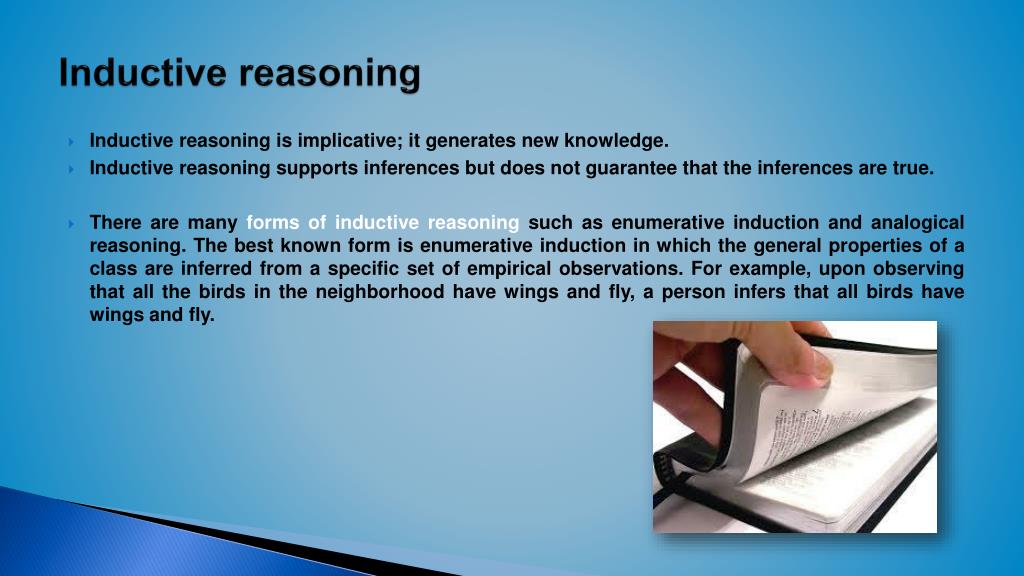 Inductive reasoning

Inductive reasoning is implicative; it generates new knowledge.
Inductive reasoning supports inferences but does not guarantee that the inferences are true.

There are many forms of inductive reasoning such as enumerative induction and analogical reasoning. The best known form is enumerative induction in which the general properties of a class are inferred from a specific set of empirical observations. For example, upon observing that all the birds in the neighborhood have wings and fly, a person infers that all birds have wings and fly.